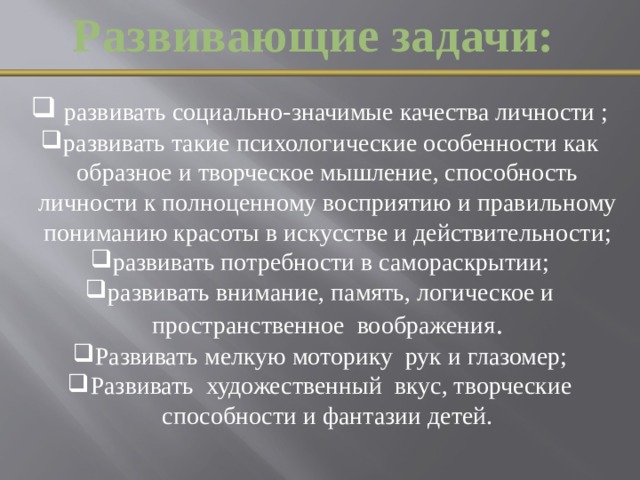 Развивающие задачи:

❑ развивать социально-значимые качества личности ;
❑развивать такие психологические особенности как образное и творческое мышление, способность личности к полноценному восприятию и правильному пониманию красоты в искусстве и действительности;
❑развивать потребности в самораскрытии;
❑развивать внимание, память, логическое и пространственное воображения.
❑Развивать мелкую моторику рук и глазомер;
❑Развивать художественный вкус, творческие способности и фантазии детей.